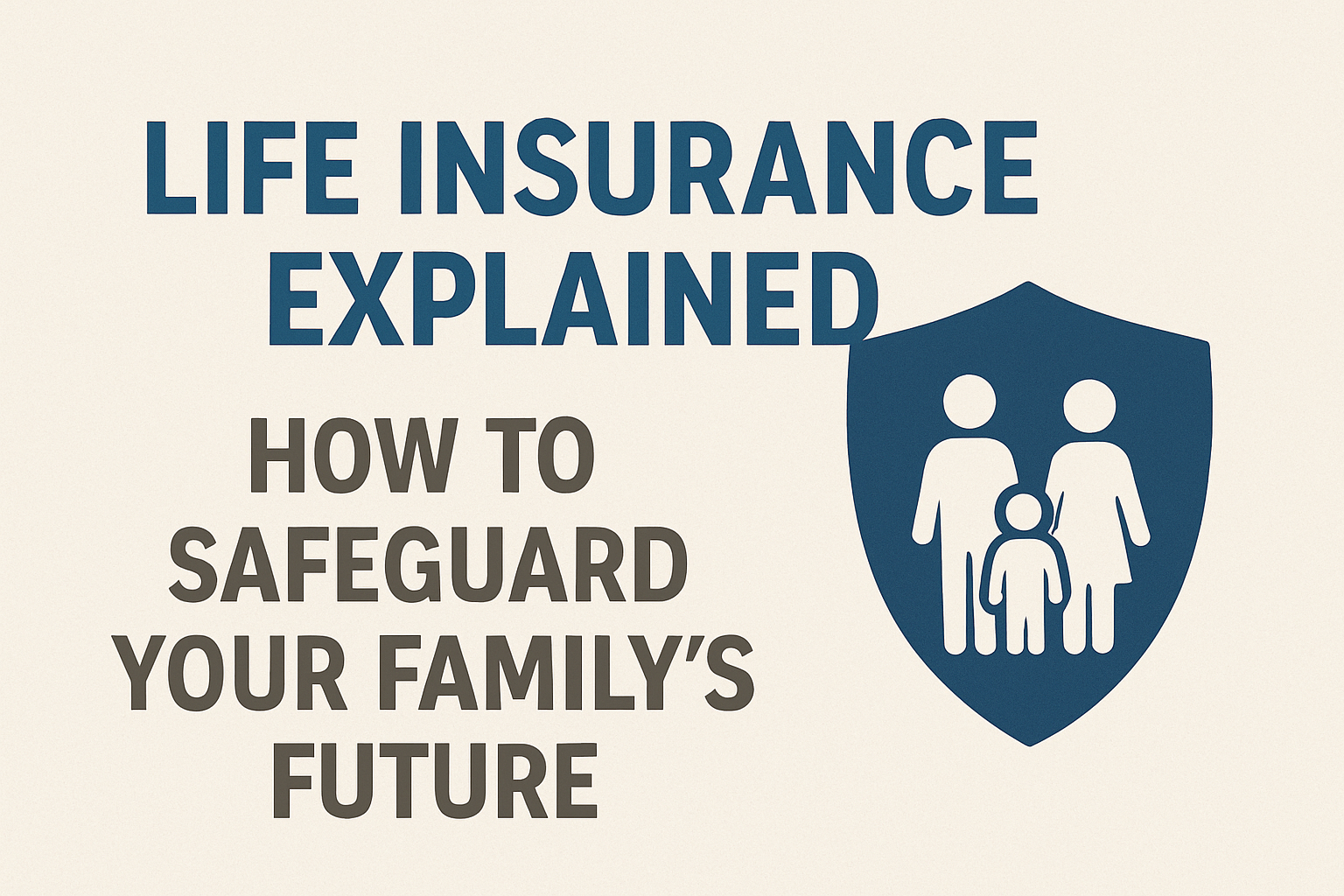 LIFE INSURANCE EXPLAINED

HOW TO SAFEGUARD YOUR FAMILY'S FUTURE